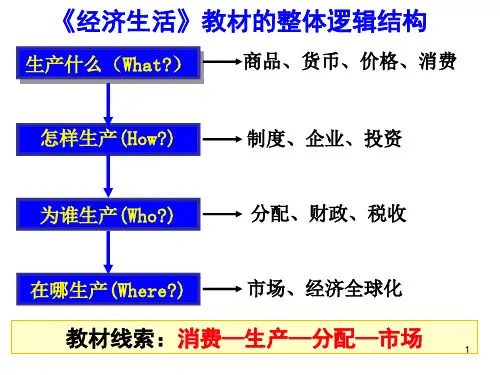 《经济生活》教材的整体逻辑结构

生产什么（What?） 商品、货币、价格、消费

怎样生产(How?) 制度、企业、投资

为谁生产(Who?) 分配、财政、税收

在哪生产(Where?) 市场、经济全球化

教材线索：消费—生产—分配—市场

1